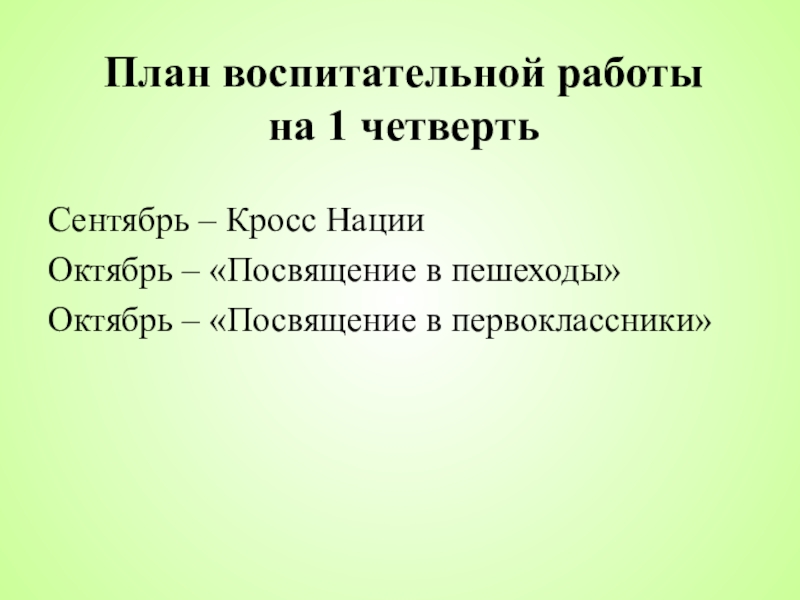 План воспитательной работы на 1 четверть

Сентябрь – Кросс Нации
Октябрь – «Посвящение в пешеходы»
Октябрь – «Посвящение в первоклассники»